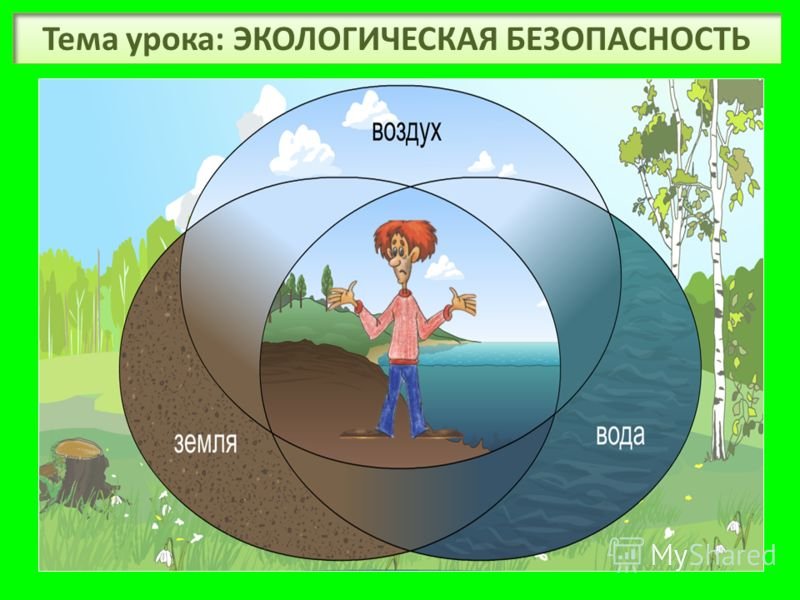 Тема урока: ЭКОЛОГИЧЕСКАЯ БЕЗОПАСНОСТЬ

воздух

земля

вода

MyShared